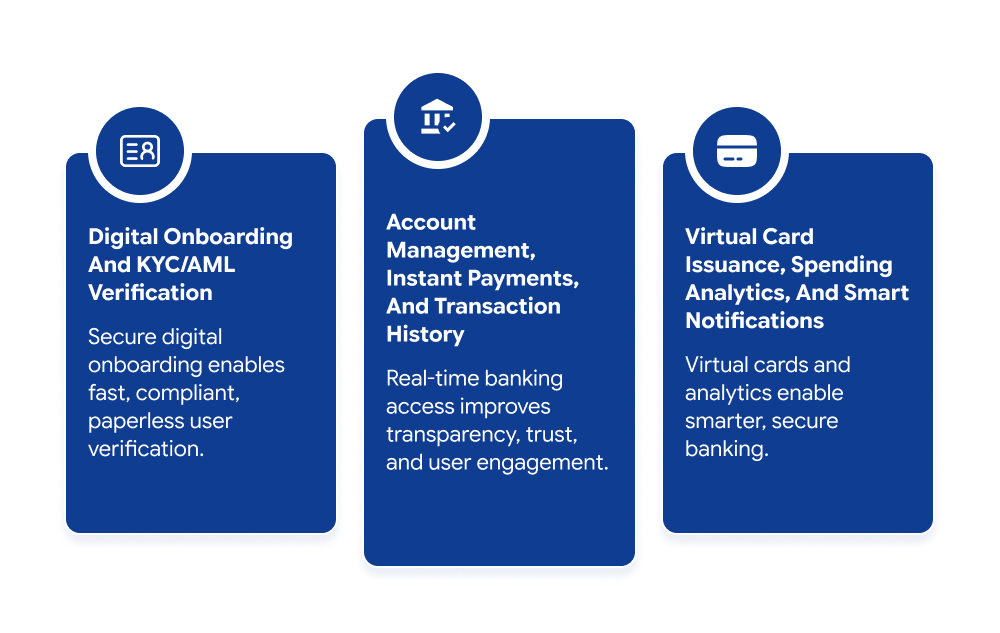 Digital Onboarding And KYC/AML Verification

Secure digital onboarding enables fast, compliant, paperless user verification.

Account Management, Instant Payments, And Transaction History

Real-time banking access improves transparency, trust, and user engagement.

Virtual Card Issuance, Spending Analytics, And Smart Notifications

Virtual cards and analytics enable smarter, secure banking.